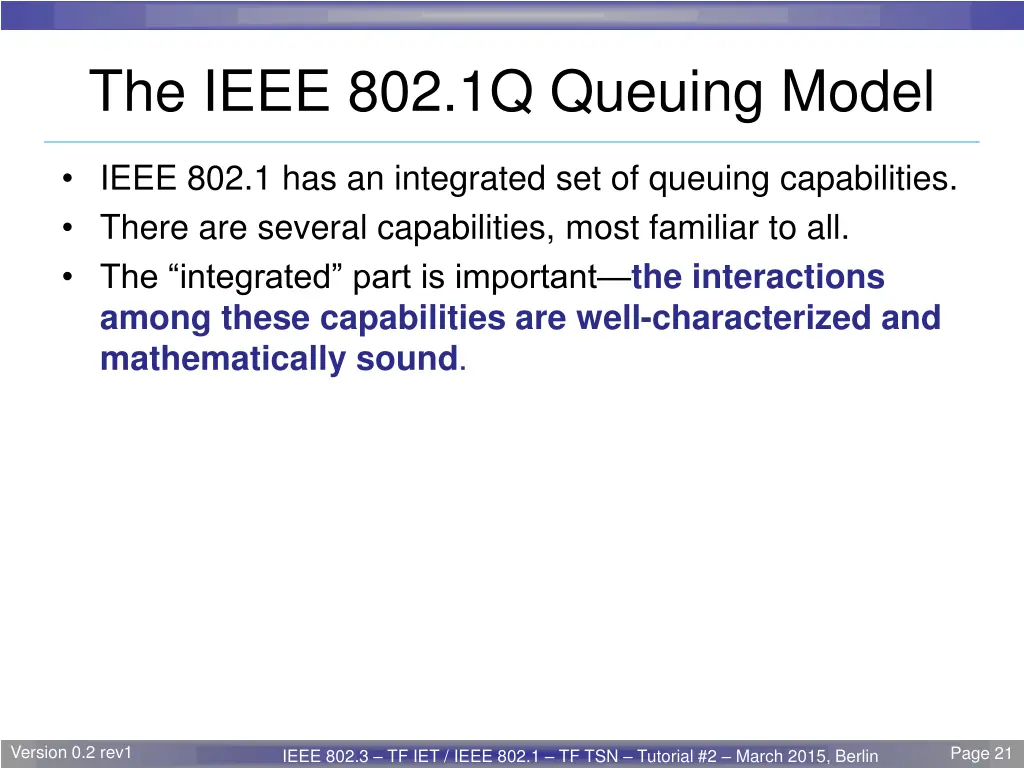 The IEEE 802.1Q Queuing Model

• IEEE 802.1 has an integrated set of queuing capabilities.
• There are several capabilities, most familiar to all.
• The “integrated” part is important—the interactions among these capabilities are well-characterized and mathematically sound.

Version 0.2 rev1
IEEE 802.3 – TF IET / IEEE 802.1 – TF TSN – Tutorial #2 – March 2015, Berlin
Page 21